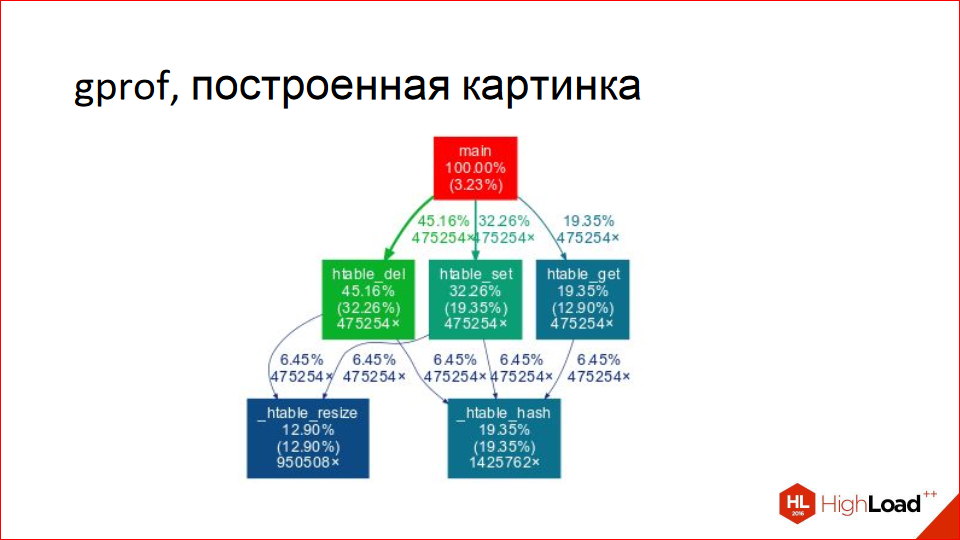 gprof, построенная картинка

main
100.00%
(3.23%)

45.16%
475254×

32.26%
475254×

19.35%
475254×

htable_del
45.16%
(32.26%)
475254×

htable_set
32.26%
(19.35%)
475254×

htable_get
19.35%
(12.90%)
475254×

6.45%
475254×

6.45%
475254×

6.45%
475254×

6.45%
475254×

6.45%
475254×

_htable_resize
12.90%
(12.90%)
950508×

_htable_hash
19.35%
(19.35%)
1425762×

HL 2016 HighLoad++